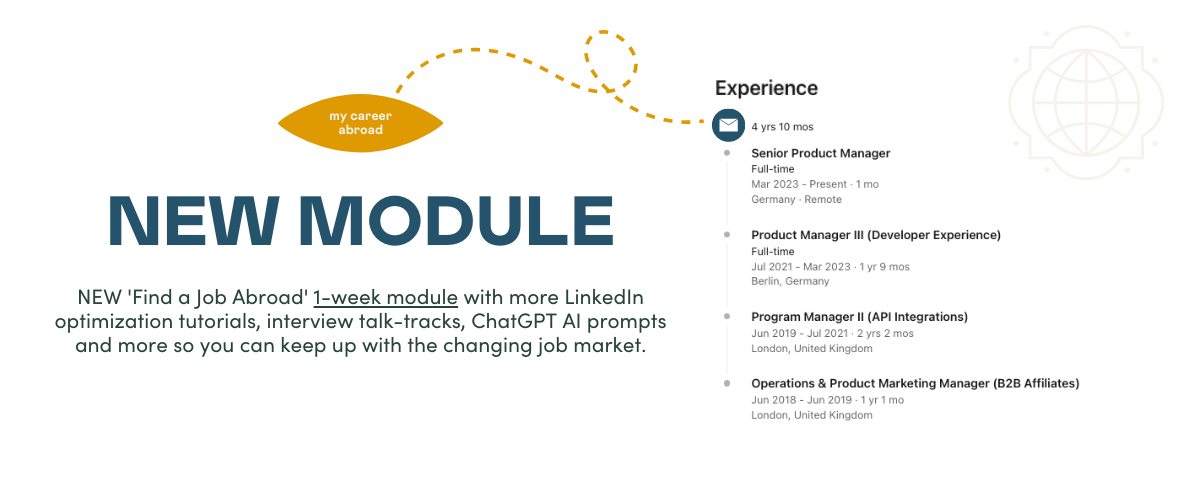 my career abroad

NEW MODULE

NEW 'Find a Job Abroad' 1-week module with more LinkedIn optimization tutorials, interview talk-tracks, ChatGPT AI prompts and more so you can keep up with the changing job market.

Experience

4 yrs 10 mos

Senior Product Manager
Full-time
Mar 2023 - Present · 1 mo
Germany · Remote

Product Manager III (Developer Experience)
Full-time
Jul 2021 - Mar 2023 · 1 yr 9 mos
Berlin, Germany

Program Manager II (API Integrations)
Jun 2019 - Jul 2021 · 2 yrs 2 mos
London, United Kingdom

Operations & Product Marketing Manager (B2B Affiliates)
Jun 2018 - Jun 2019 · 1 yr 1 mo
London, United Kingdom